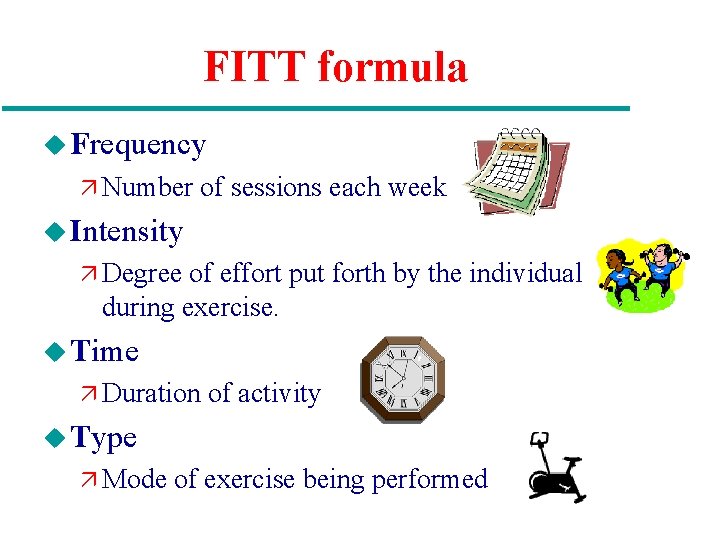 FITT formula

◆ Frequency
↗ Number of sessions each week

◆ Intensity
↗ Degree of effort put forth by the individual during exercise.

◆ Time
↗ Duration of activity

◆ Type
↗ Mode of exercise being performed